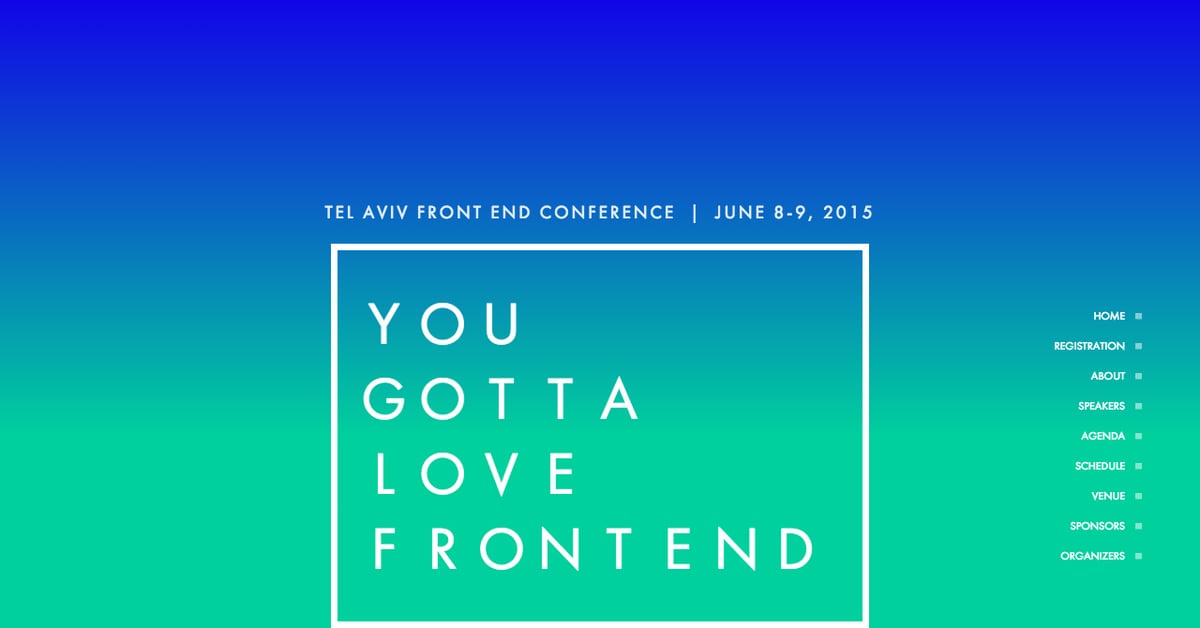 TEL AVIV FRONT END CONFERENCE | JUNE 8-9, 2015

YOU
GOTTA
LOVE
FRONTEND

HOME
REGISTRATION
ABOUT
SPEAKERS
AGENDA
SCHEDULE
VENUE
SPONSORS
ORGANIZERS